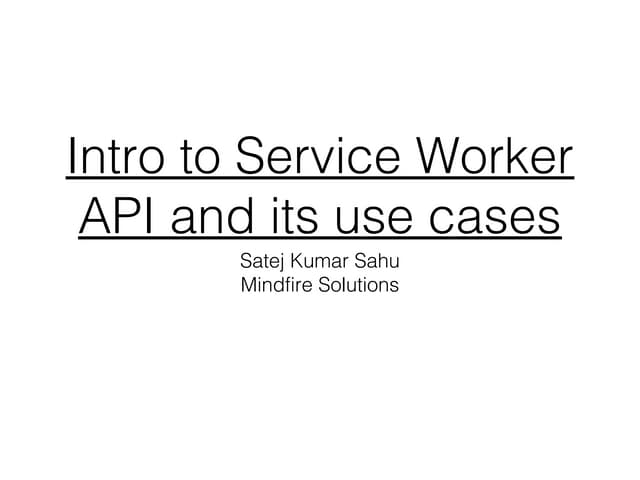 Intro to Service Worker API and its use cases

Satej Kumar Sahu
Mindfire Solutions